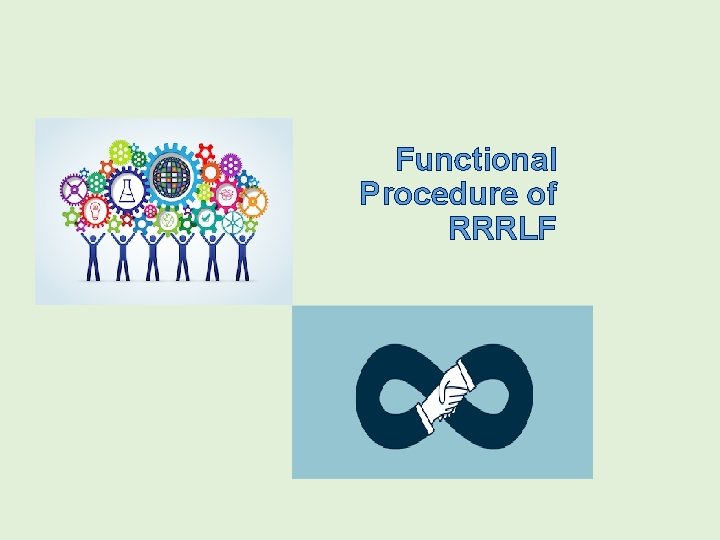 Functional Procedure of RRRLF